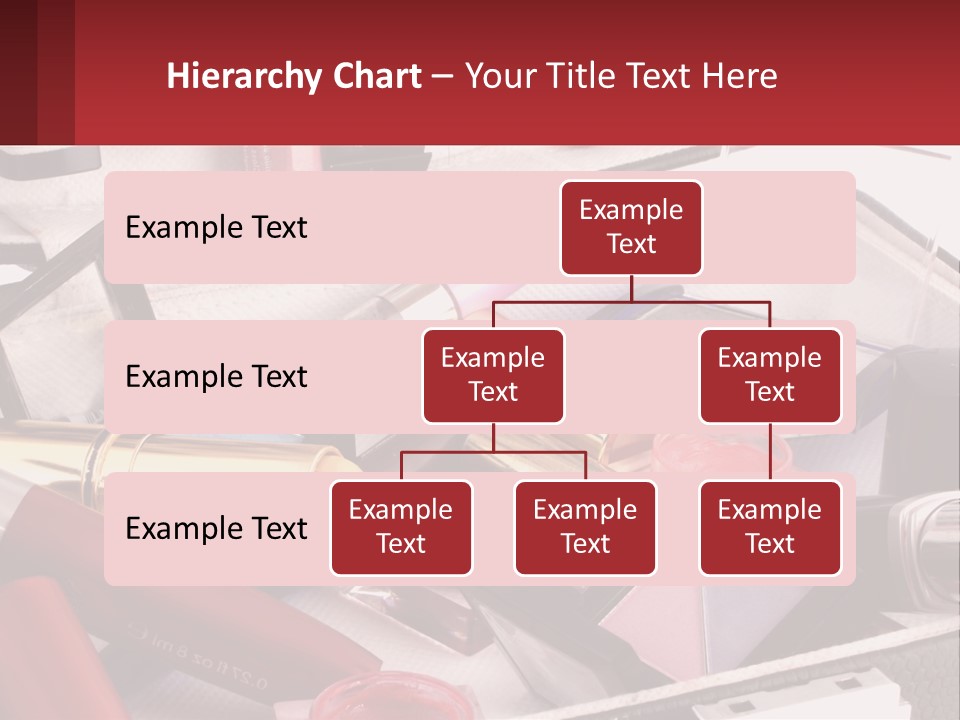 Hierarchy Chart – Your Title Text Here

Example Text

Example Text

Example Text

Example Text

Example Text

Example Text

Example Text

Example Text

Example Text